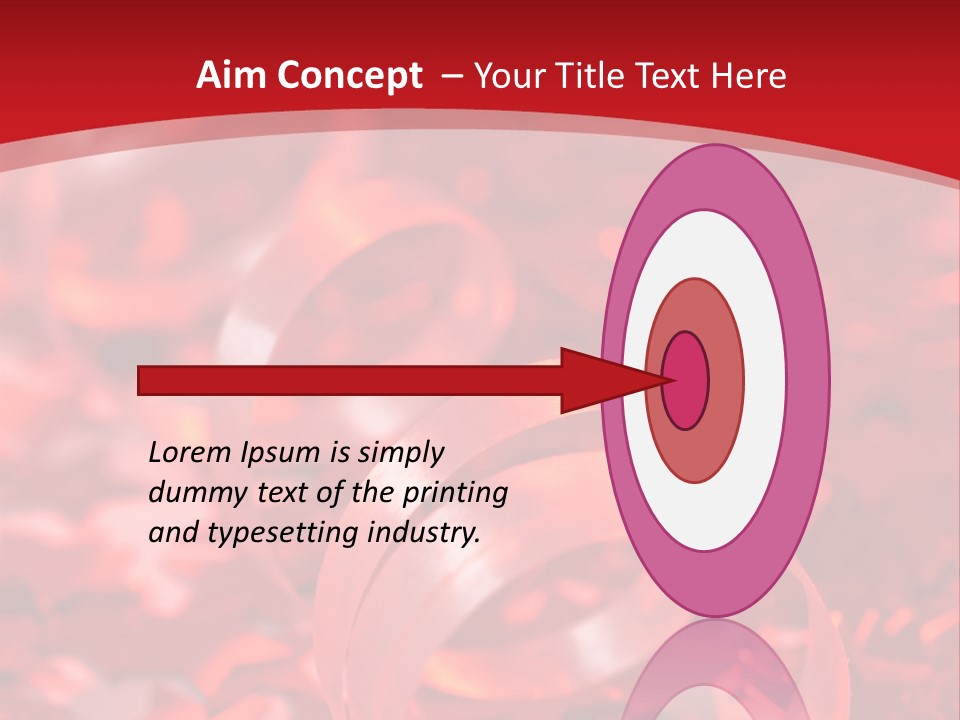 Aim Concept – Your Title Text Here

Lorem Ipsum is simply dummy text of the printing and typesetting industry.